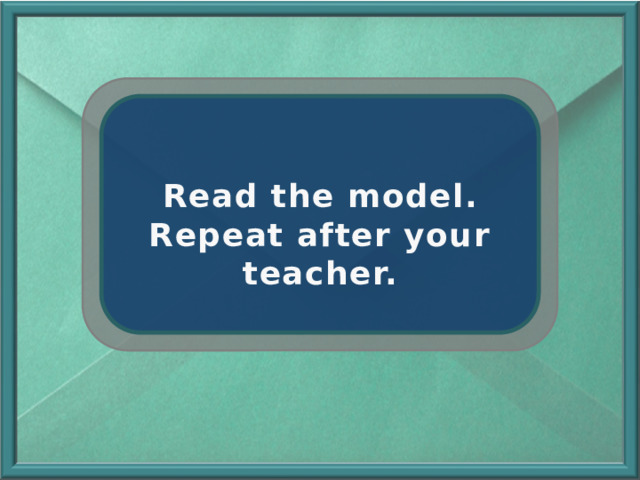 Read the model.
Repeat after your teacher.